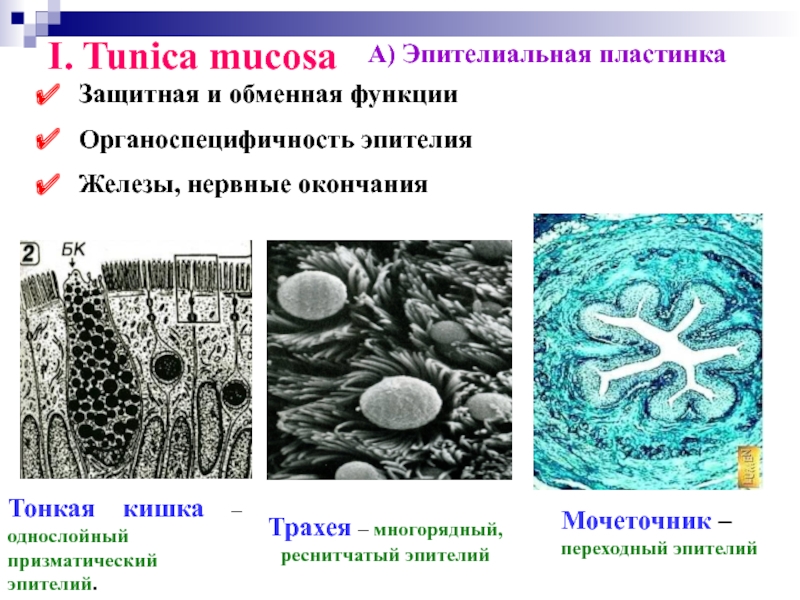 I. Tunica mucosa

А) Эпителиальная пластинка

Защитная и обменная функции

Органоспецифичность эпителия

Железы, нервные окончания

2 БК

Тонкая кишка – однослойный призматический эпителий.

Трахея – многорядный, реснитчатый эпителий

Мочеточник – переходный эпителий